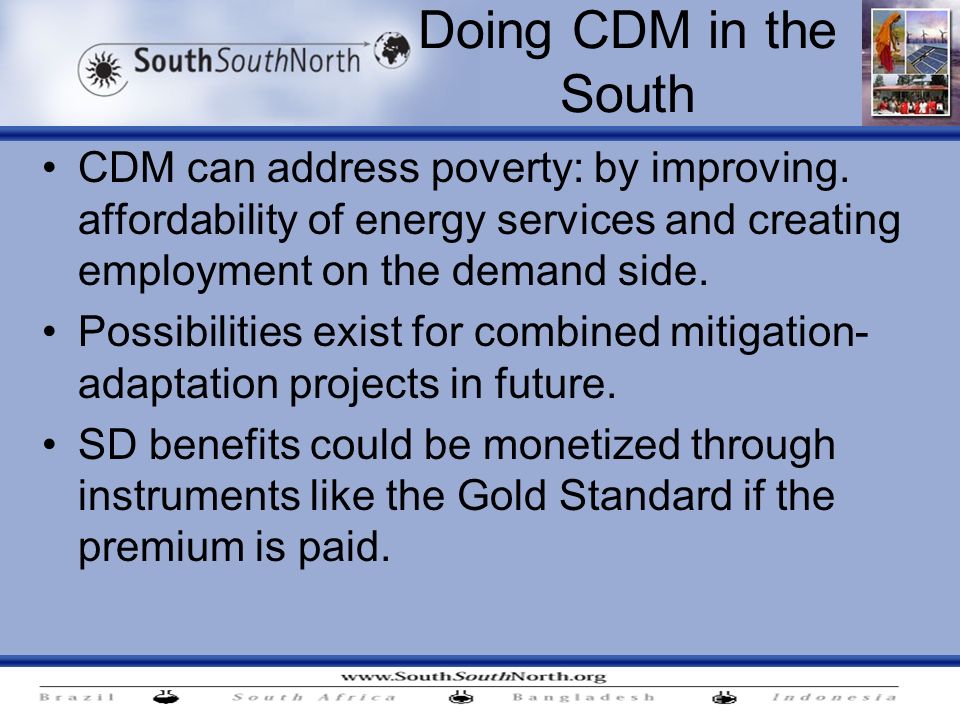 SouthSouthNorth

Doing CDM in the South

• CDM can address poverty: by improving. affordability of energy services and creating employment on the demand side.
• Possibilities exist for combined mitigation-adaptation projects in future.
• SD benefits could be monetized through instruments like the Gold Standard if the premium is paid.

www.SouthSouthNorth.org

Brazil South Africa Bangladesh Indonesia